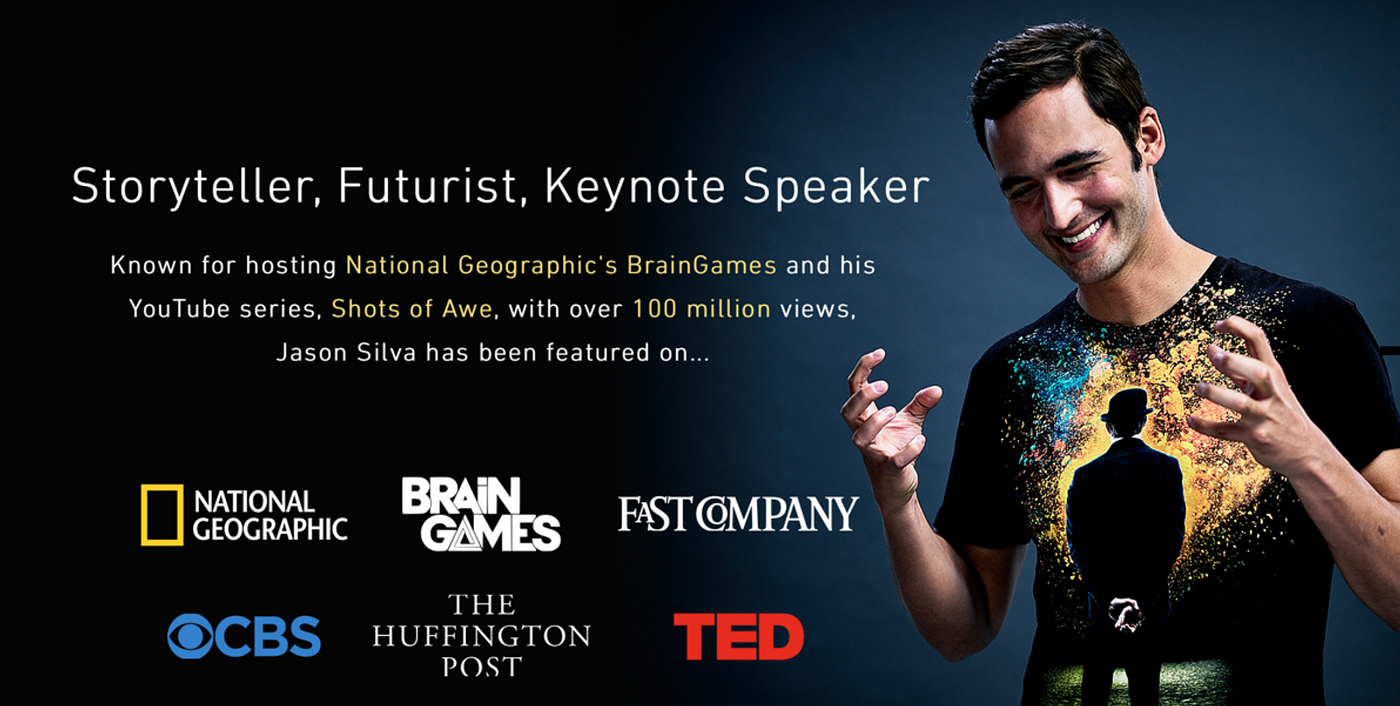 Storyteller, Futurist, Keynote Speaker

Known for hosting National Geographic's BrainGames and his YouTube series, Shots of Awe, with over 100 million views, Jason Silva has been featured on...

NATIONAL GEOGRAPHIC

BRAIN GAMES

FAST COMPANY

CBS

THE HUFFINGTON POST

TED